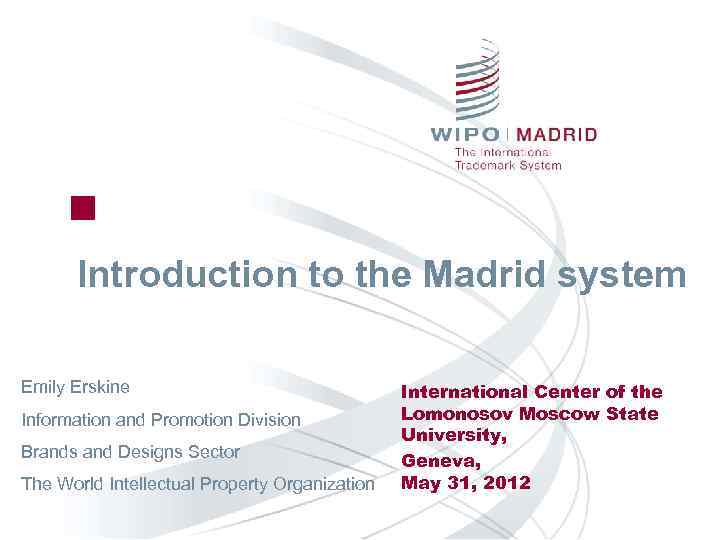 WIPO | MADRID
The International Trademark System

Introduction to the Madrid system

Emily Erskine
Information and Promotion Division
Brands and Designs Sector
The World Intellectual Property Organization

International Center of the Lomonosov Moscow State University,
Geneva,
May 31, 2012